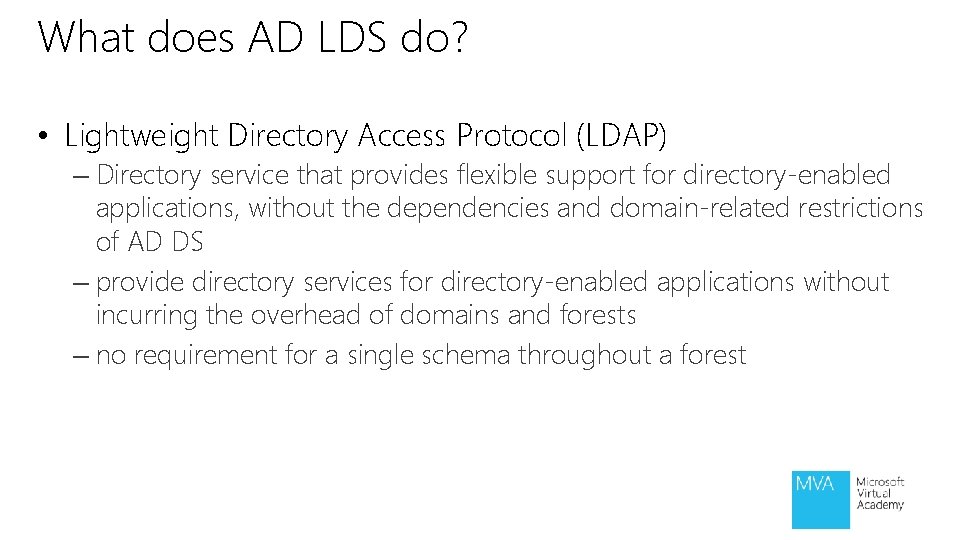 What does AD LDS do?

• Lightweight Directory Access Protocol (LDAP)

– Directory service that provides flexible support for directory-enabled applications, without the dependencies and domain-related restrictions of AD DS

– provide directory services for directory-enabled applications without incurring the overhead of domains and forests

– no requirement for a single schema throughout a forest

MVA

Microsoft Virtual Academy